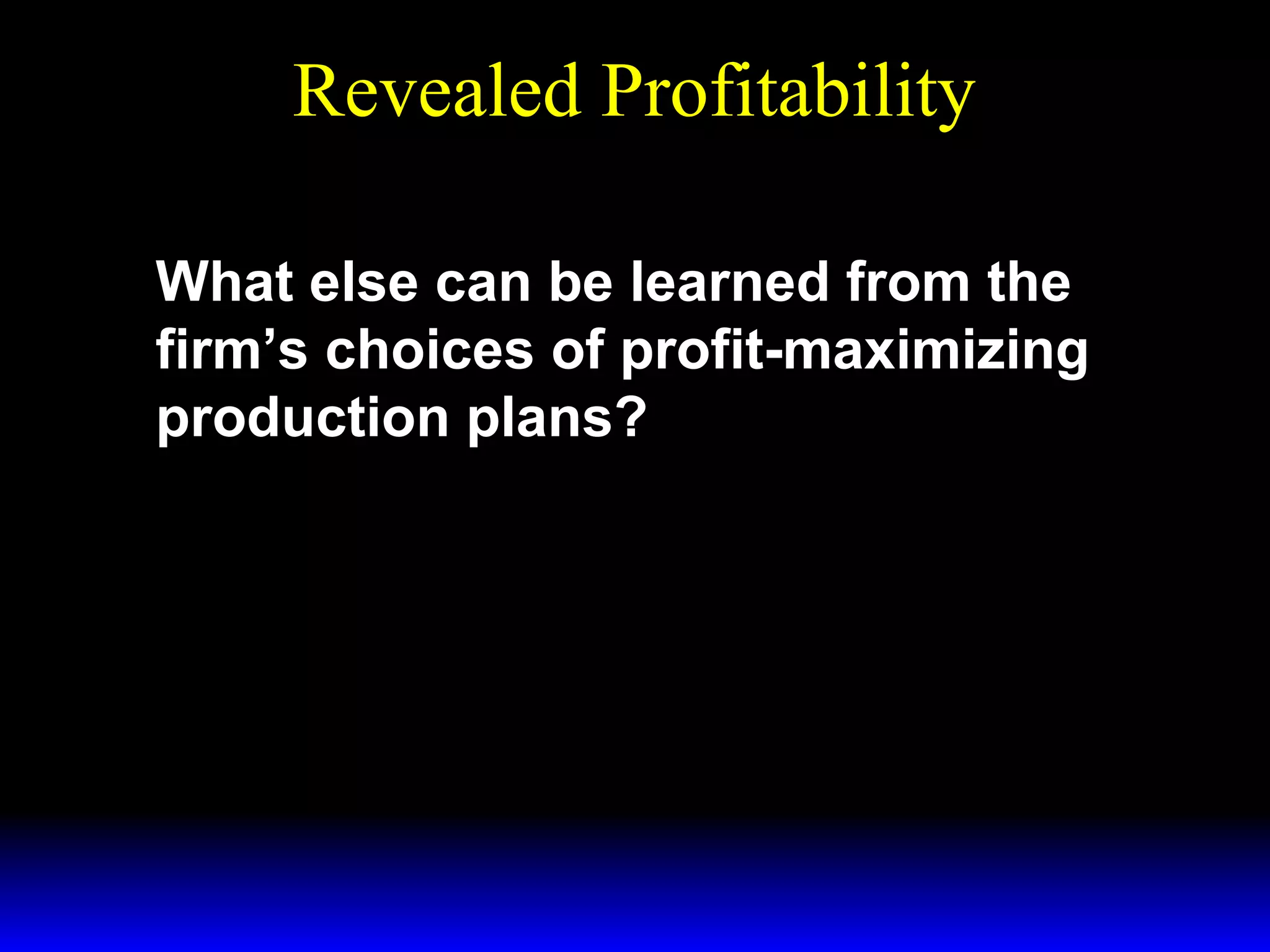 Revealed Profitability

What else can be learned from the firm’s choices of profit-maximizing production plans?